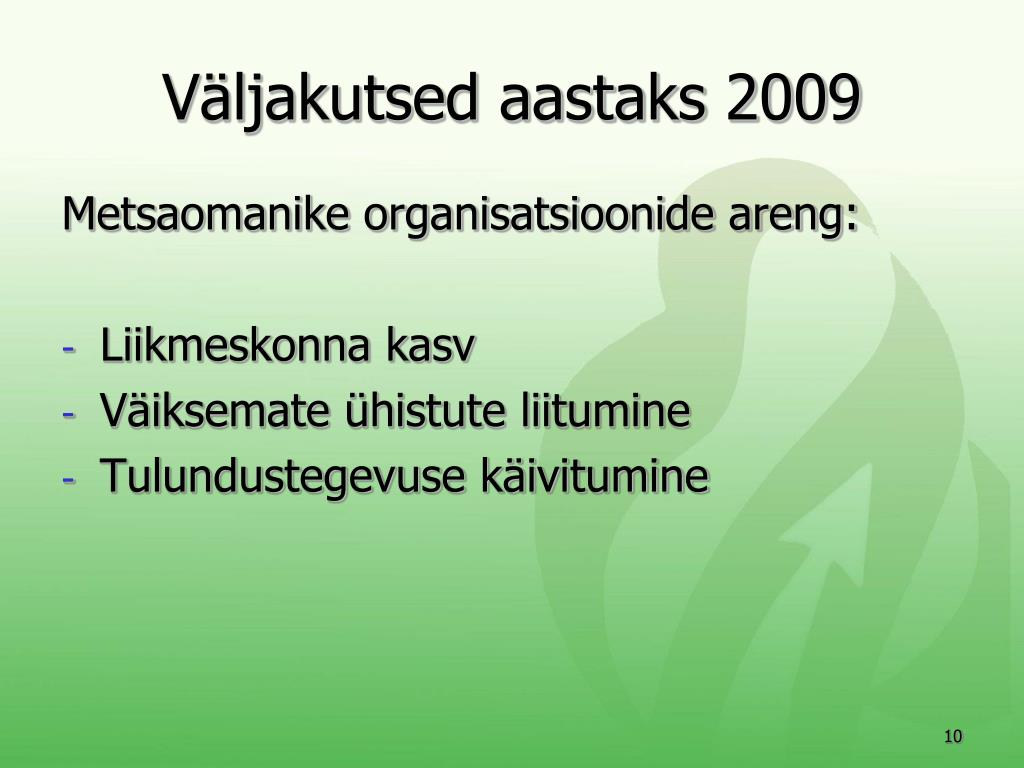 Väljakutsed aastaks 2009

Metsaomanike organisatsioonide areng:

- Liikmeskonna kasv
- Väiksemate ühistute liitumine
- Tulundustegevuse käivitumine

10